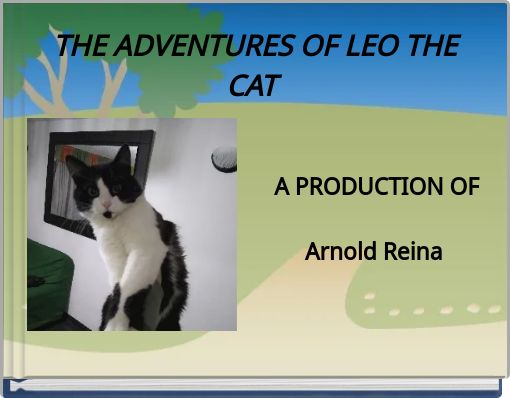 THE ADVENTURES OF LEO THE CAT

A PRODUCTION OF

Arnold Reina